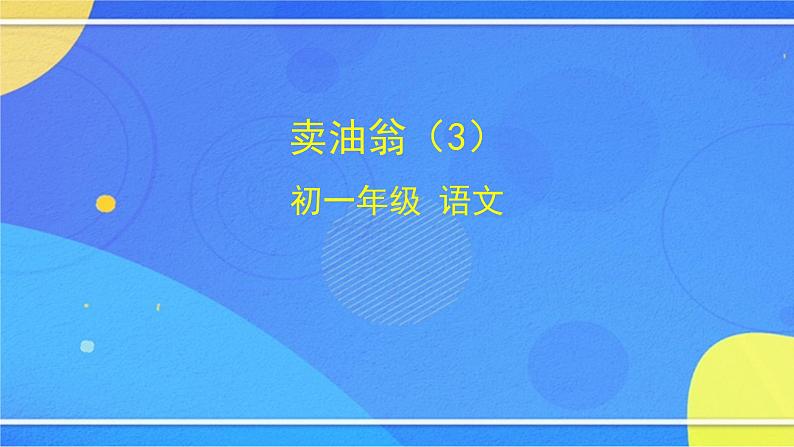 卖油翁（3）

初一年级 语文